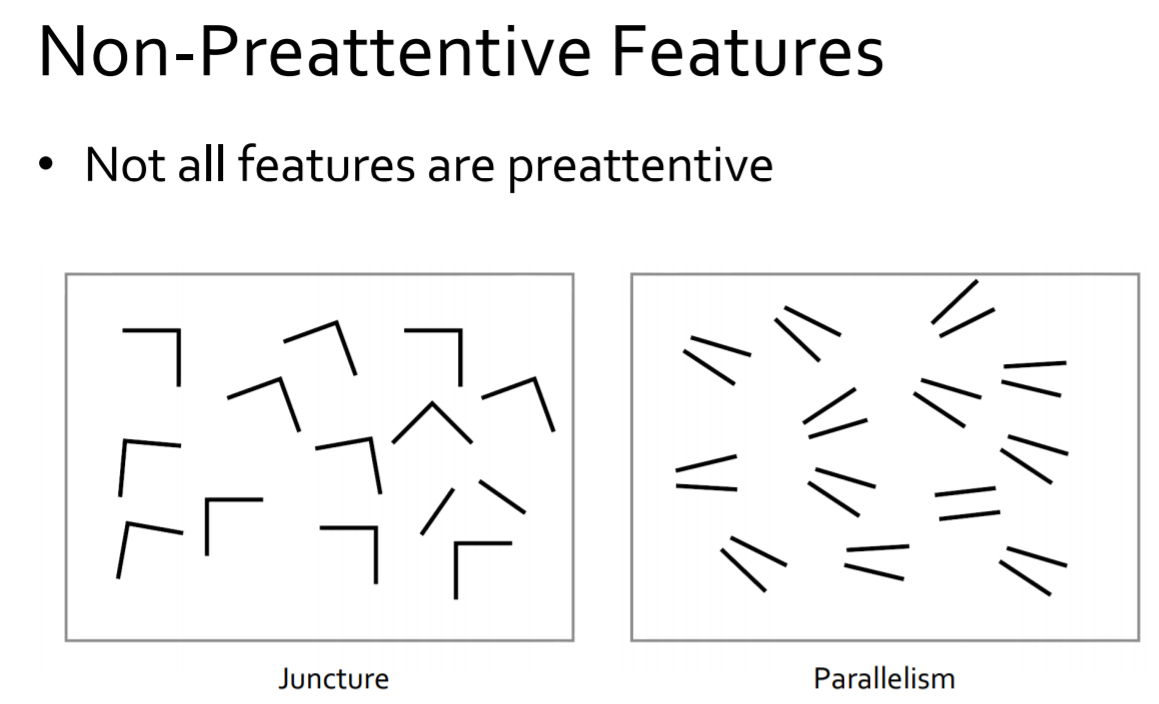 Non-Preattentive Features

• Not all features are preattentive

Juncture

Parallelism